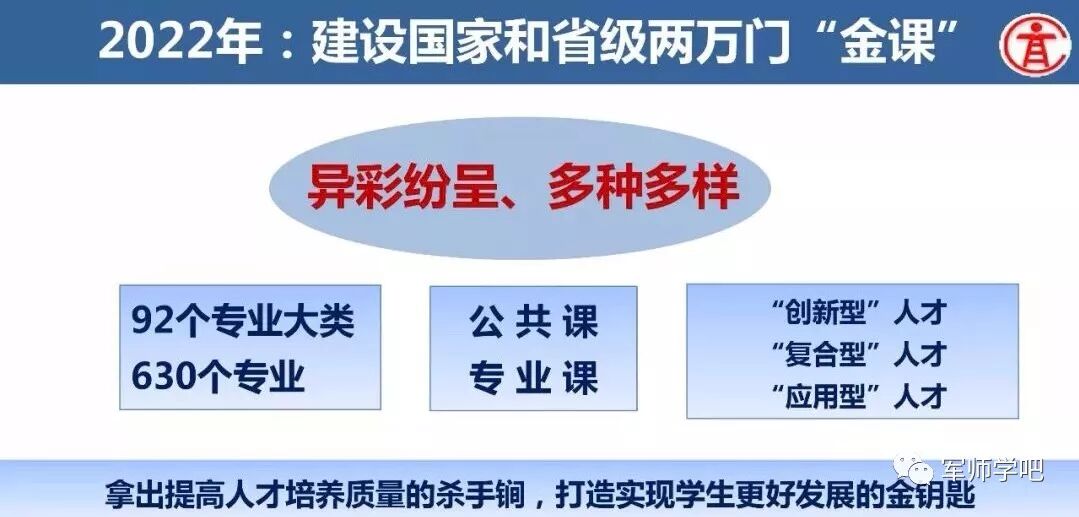 2022年：建设国家和省级两万门“金课”

异彩纷呈、多种多样

92个专业大类
630个专业

公共课
专业课

“创新型”人才
“复合型”人才
“应用型”人才

军师学吧

拿出提高人才培养质量的杀手锏，打造实现学生更好发展的金钥匙